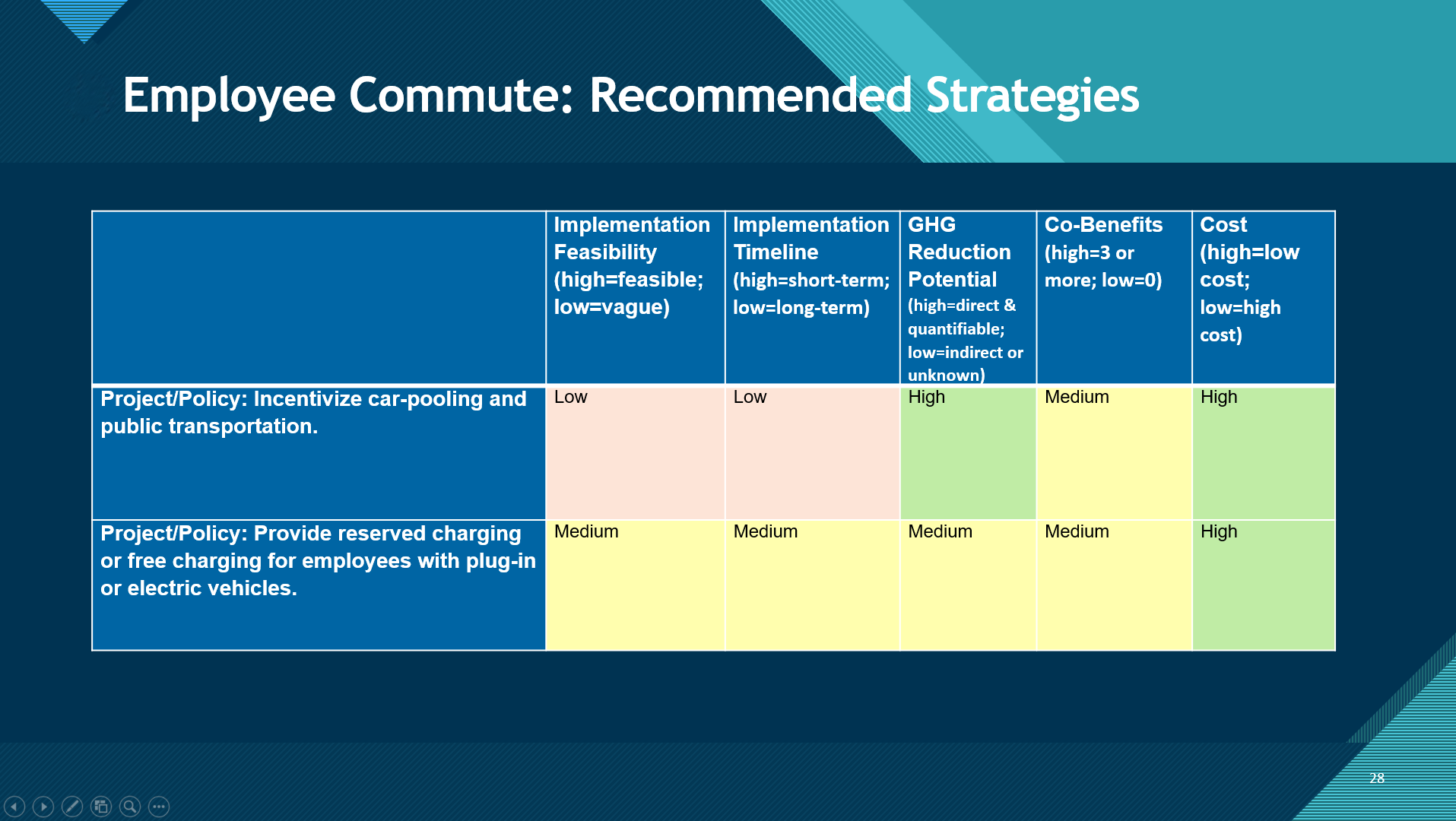 Employee Commute: Recommended Strategies

| | Implementation Feasibility (high=feasible; low=vague) | Implementation Timeline (high=short-term; low=long-term) | GHG Reduction Potential (high=direct & quantifiable; low=indirect or unknown) | Co-Benefits (high=3 or more; low=0) | Cost (high=low cost; low=high cost) |
|---|---|---|---|---|---|
| Project/Policy: Incentivize car-pooling and public transportation. | Low | Low | High | Medium | High |
| Project/Policy: Provide reserved charging or free charging for employees with plug-in or electric vehicles. | Medium | Medium | Medium | Medium | High |

28